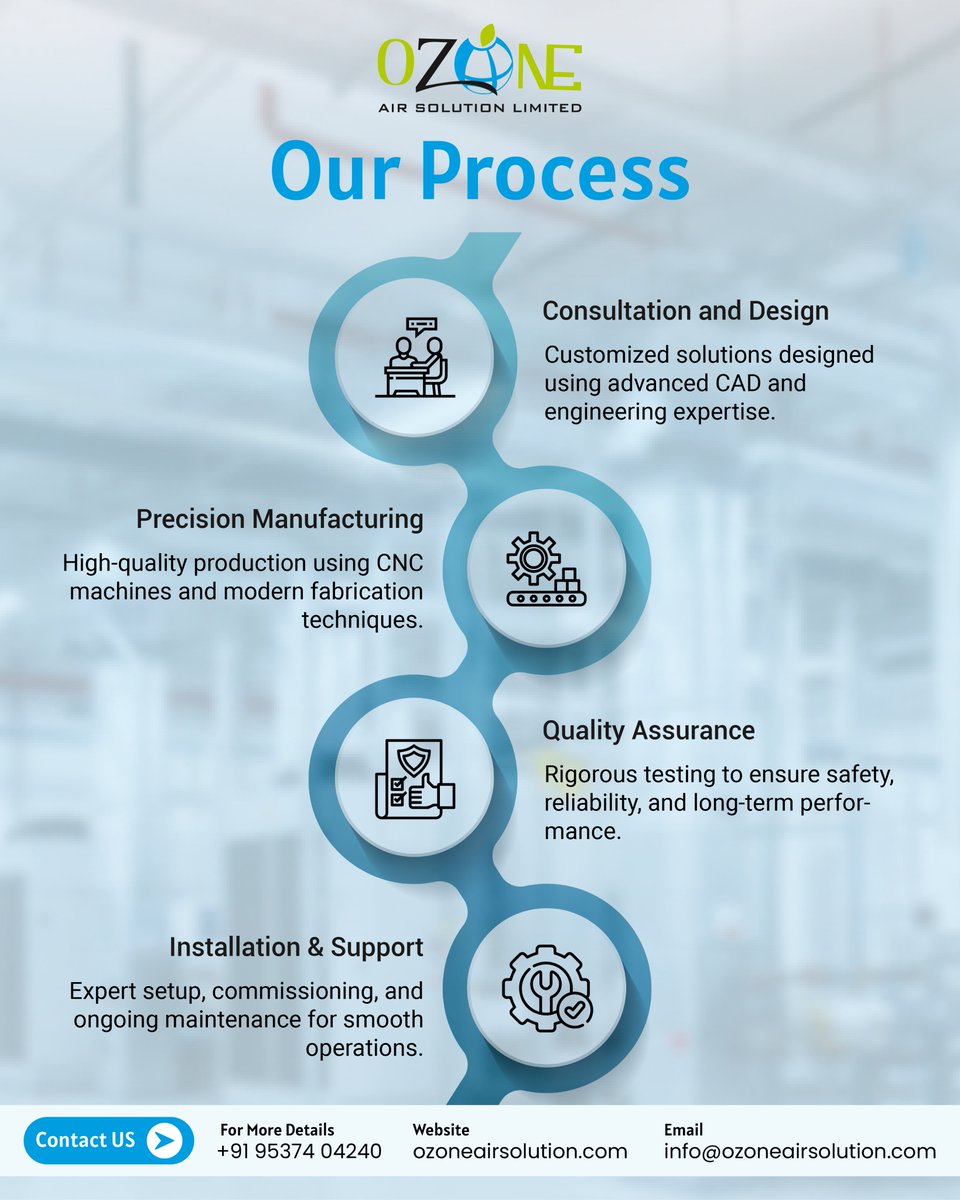 OZONE
AIR SOLUTION LIMITED

Our Process

Consultation and Design
Customized solutions designed using advanced CAD and engineering expertise.

Precision Manufacturing
High-quality production using CNC machines and modern fabrication techniques.

Quality Assurance
Rigorous testing to ensure safety, reliability, and long-term performance.

Installation & Support
Expert setup, commissioning, and ongoing maintenance for smooth operations.

Contact US

For More Details
+91 95374 04240

Website
ozoneairsolution.com

Email
info@ozoneairsolution.com